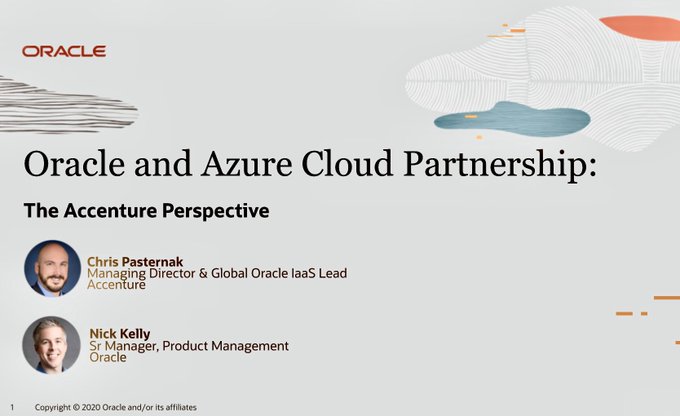 ORACLE

Oracle and Azure Cloud Partnership:

The Accenture Perspective

Chris Pasternak
Managing Director & Global Oracle IaaS Lead
Accenture

Nick Kelly
Sr Manager, Product Management
Oracle

1 Copyright © 2020 Oracle and/or its affiliates